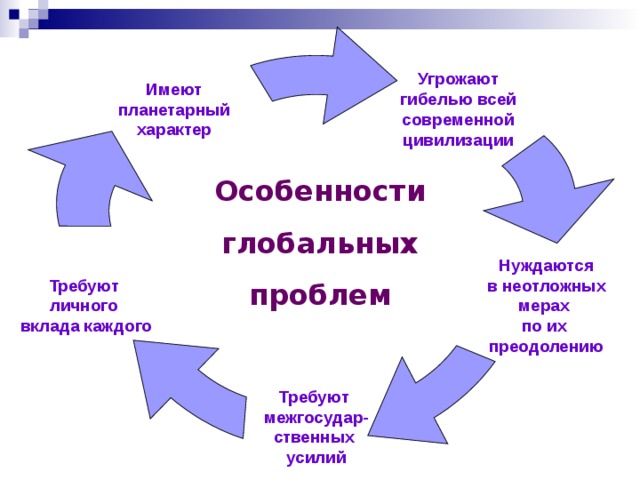 Особенности глобальных проблем

Имеют планетарный характер

Угрожают гибелью всей современной цивилизации

Нуждаются в неотложных мерах по их преодолению

Требуют межгосударственных усилий

Требуют личного вклада каждого